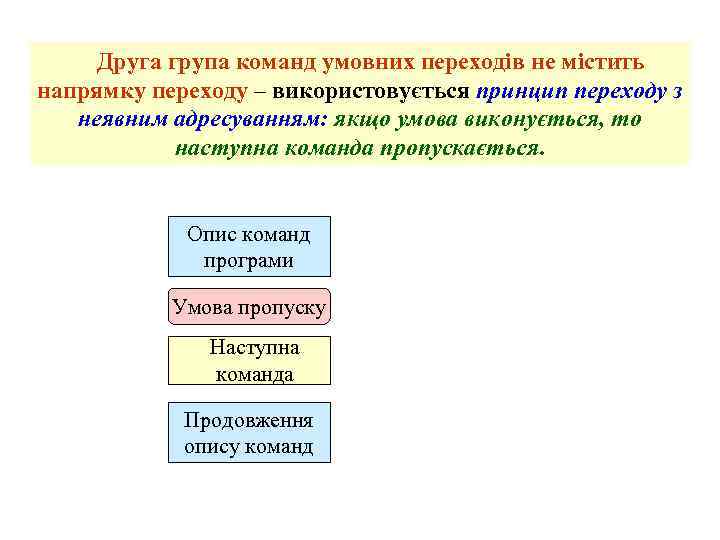 Друга група команд умовних переходів не містить напрямку переходу – використовується принцип переходу з неявним адресуванням: якщо умова виконується, то наступна команда пропускається.

Опис команд програми

Умова пропуску

Наступна команда

Продовження опису команд